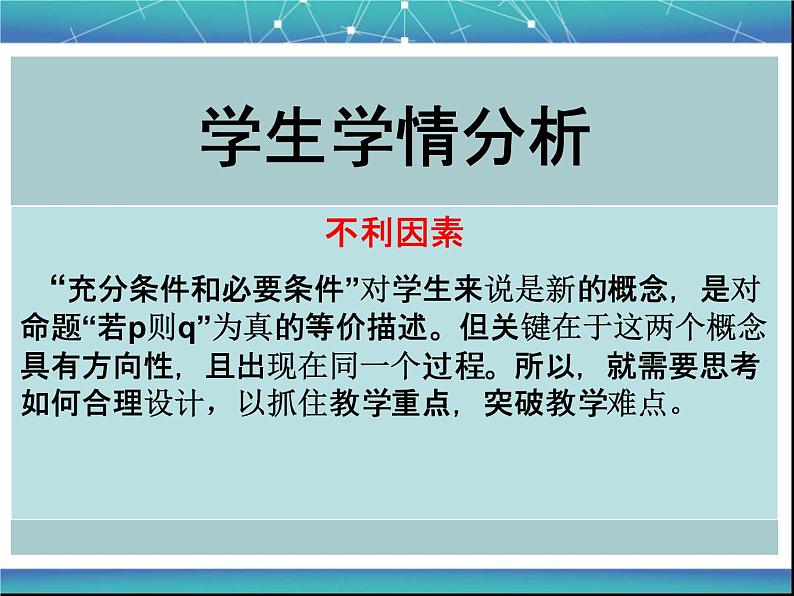 学生学情分析

不利因素

“充分条件和必要条件”对学生来说是新的概念，是对命题“若p则q”为真的等价描述。但关键在于这两个概念具有方向性，且出现在同一个过程。所以，就需要思考如何合理设计，以抓住教学重点，突破教学难点。